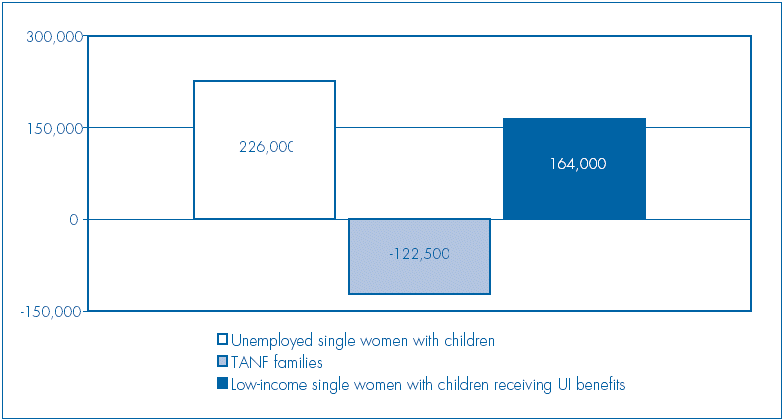 300,000
150,000
0
-150,000

226,000
-122,500
164,000

Unemployed single women with children
TANF families
Low-income single women with children receiving UI benefits